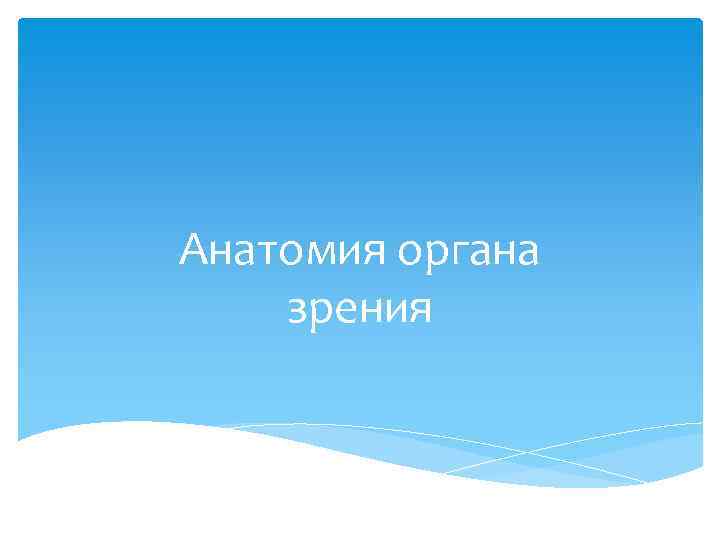 Анатомия органа зрения